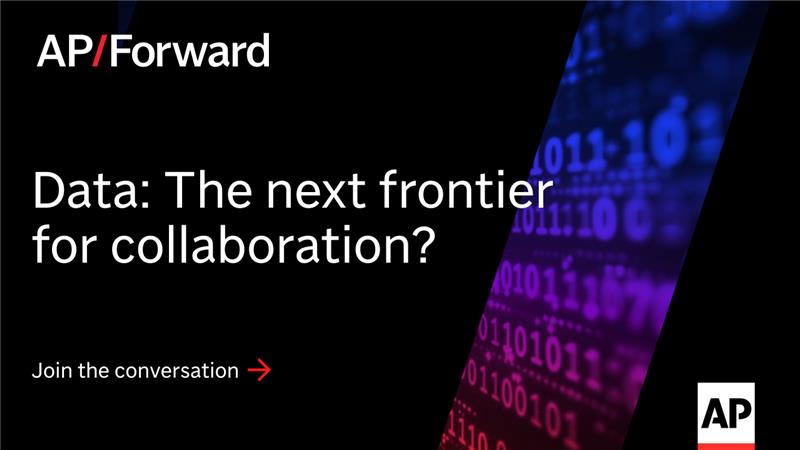 AP/Forward

Data: The next frontier for collaboration?

Join the conversation →

AP